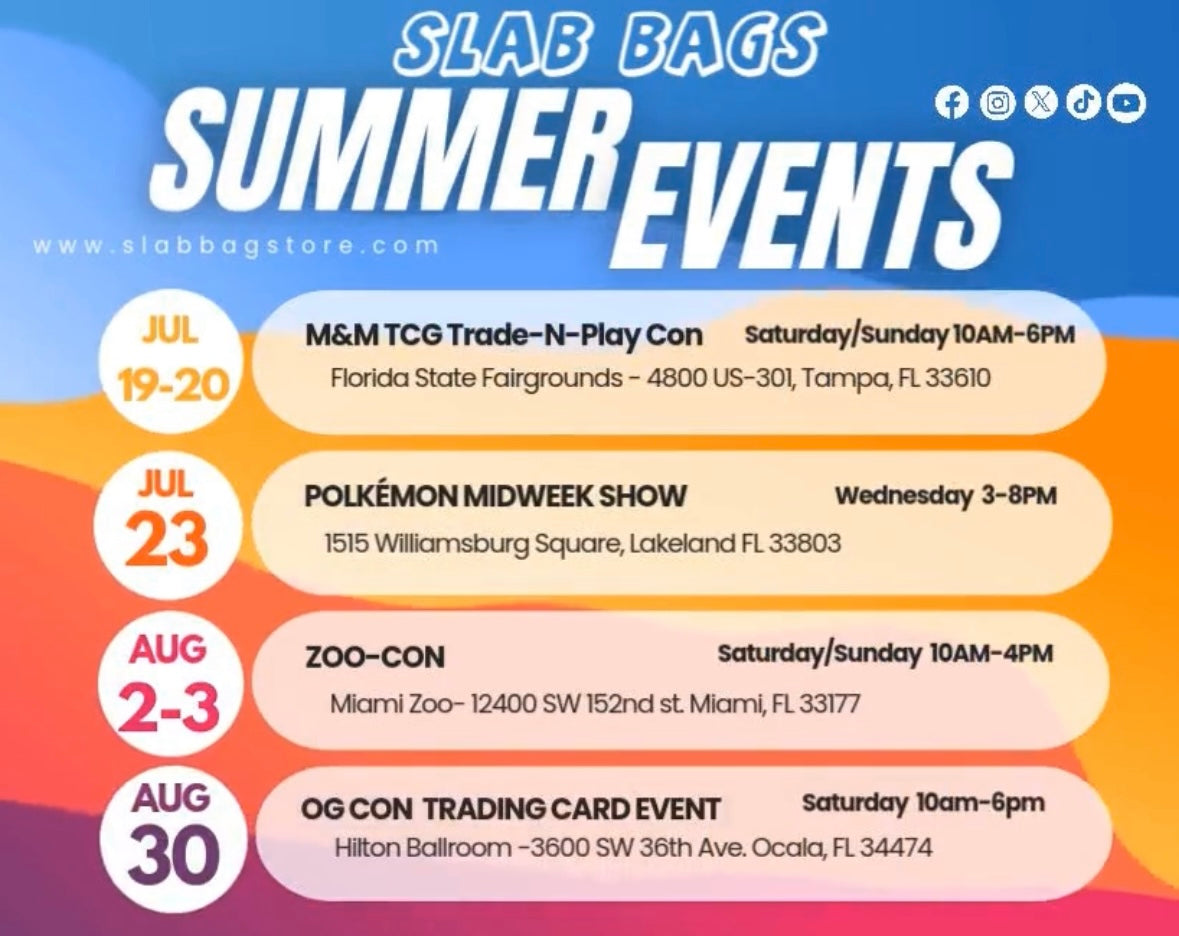 SLAB BAGS
SUMMER EVENTS

www.slabbagstore.com

JUL 19-20
M&M TCG Trade-N-Play Con Saturday/Sunday 10AM-6PM
Florida State Fairgrounds - 4800 US-301, Tampa, FL 33610

JUL 23
POLKÉMON MIDWEEK SHOW Wednesday 3-8PM
1515 Williamsburg Square, Lakeland FL 33803

AUG 2-3
ZOO-CON Saturday/Sunday 10AM-4PM
Miami Zoo- 12400 SW 152nd st. Miami, FL 33177

AUG 30
OG CON TRADING CARD EVENT Saturday 10am-6pm
Hilton Ballroom -3600 SW 36th Ave. Ocala, FL 34474